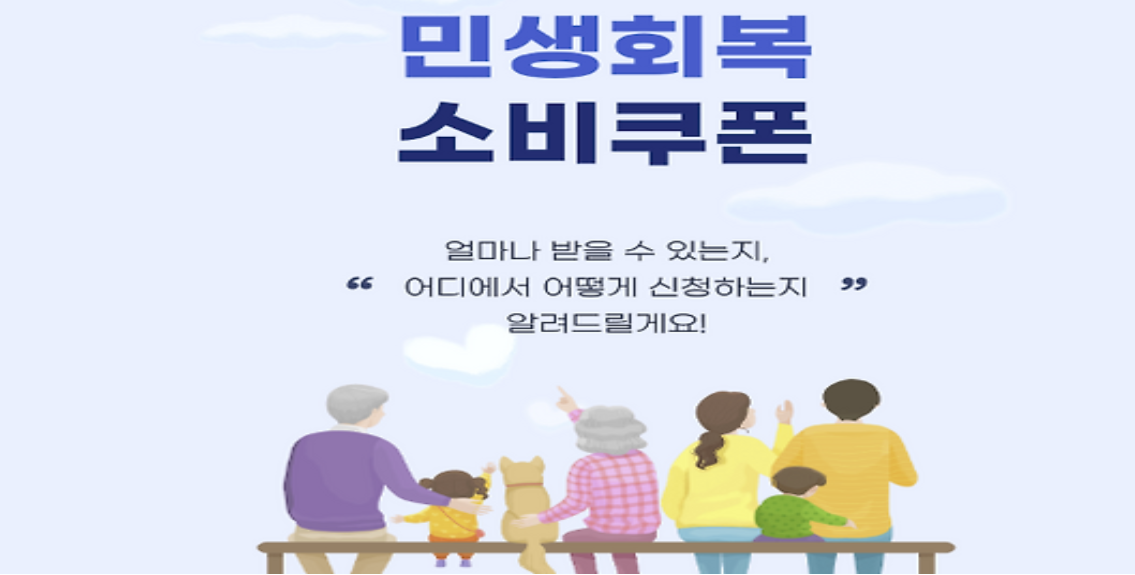 민생회복
소비쿠폰

“ 얼마나 받을 수 있는지,
어디에서 어떻게 신청하는지
알려드릴게요! ”